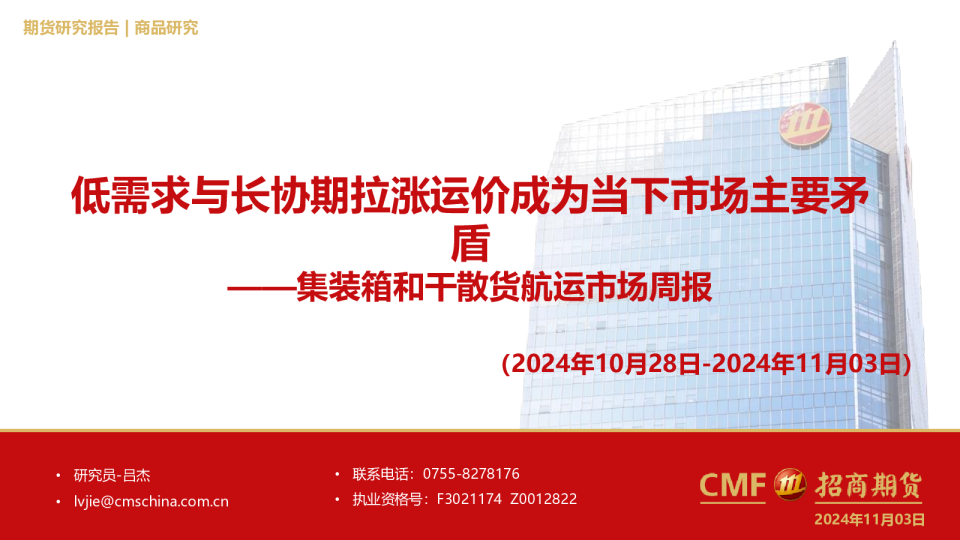 期货研究报告 | 商品研究

低需求与长协期拉涨运价成为当下市场主要矛盾
——集装箱和干散货航运市场周报

(2024年10月28日-2024年11月03日)

• 研究员-吕杰
• lvjie@cmschina.com.cn

• 联系电话：0755-8278176
• 执业资格号：F3021174 Z0012822

CMF 招商期货
2024年11月03日